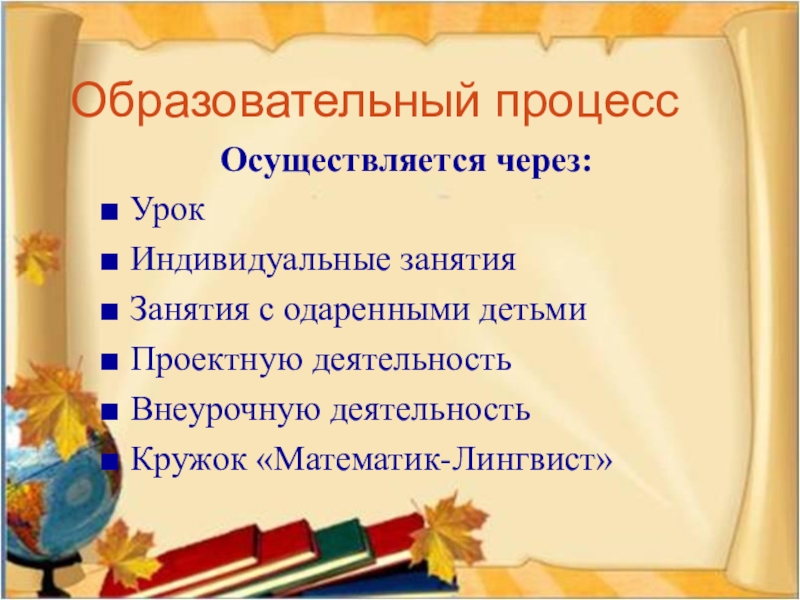 Образовательный процесс

Осуществляется через:

■ Урок
■ Индивидуальные занятия
■ Занятия с одаренными детьми
■ Проектную деятельность
■ Внеурочную деятельность
■ Кружок «Математик-Лингвист»